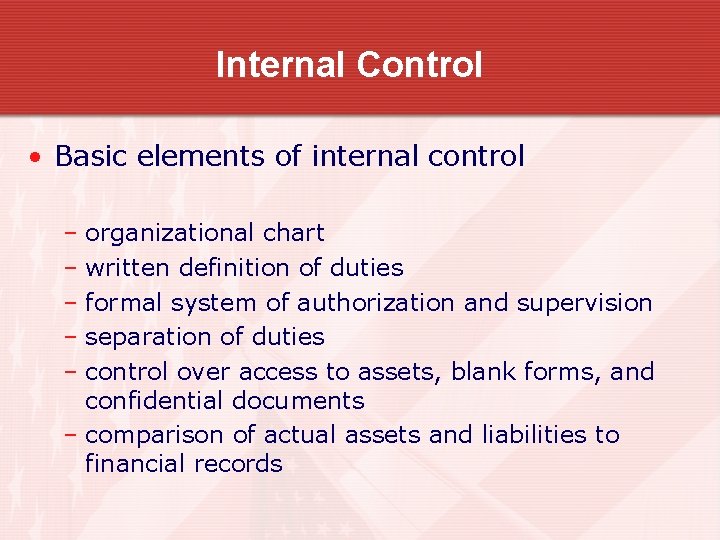 Internal Control

• Basic elements of internal control

– organizational chart
– written definition of duties
– formal system of authorization and supervision
– separation of duties
– control over access to assets, blank forms, and confidential documents
– comparison of actual assets and liabilities to financial records